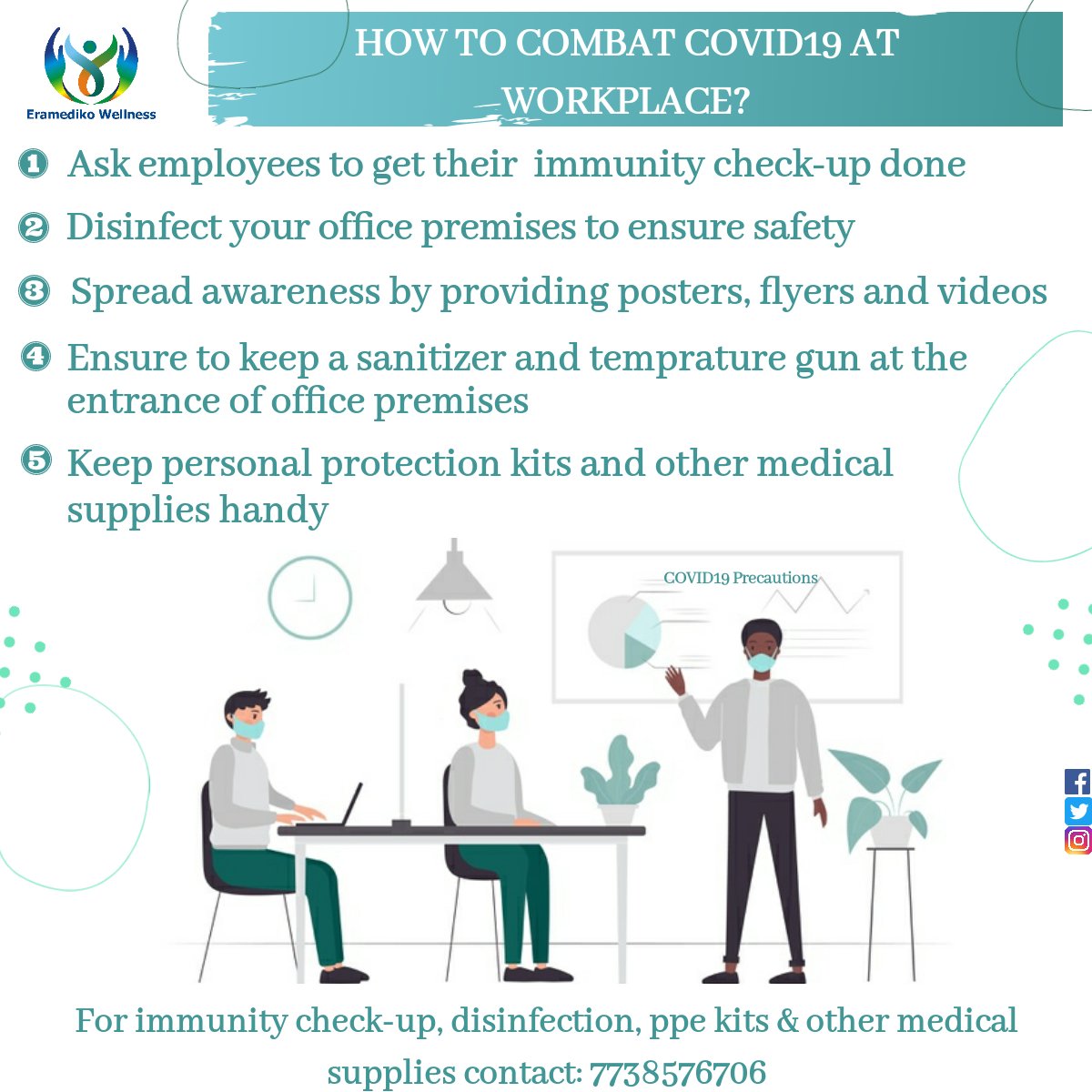 Eramediko Wellness

HOW TO COMBAT COVID19 AT WORKPLACE?

1 Ask employees to get their immunity check-up done

2 Disinfect your office premises to ensure safety

3 Spread awareness by providing posters, flyers and videos

4 Ensure to keep a sanitizer and temprature gun at the entrance of office premises

5 Keep personal protection kits and other medical supplies handy

COVID19 Precautions

For immunity check-up, disinfection, ppe kits & other medical supplies contact: 7738576706